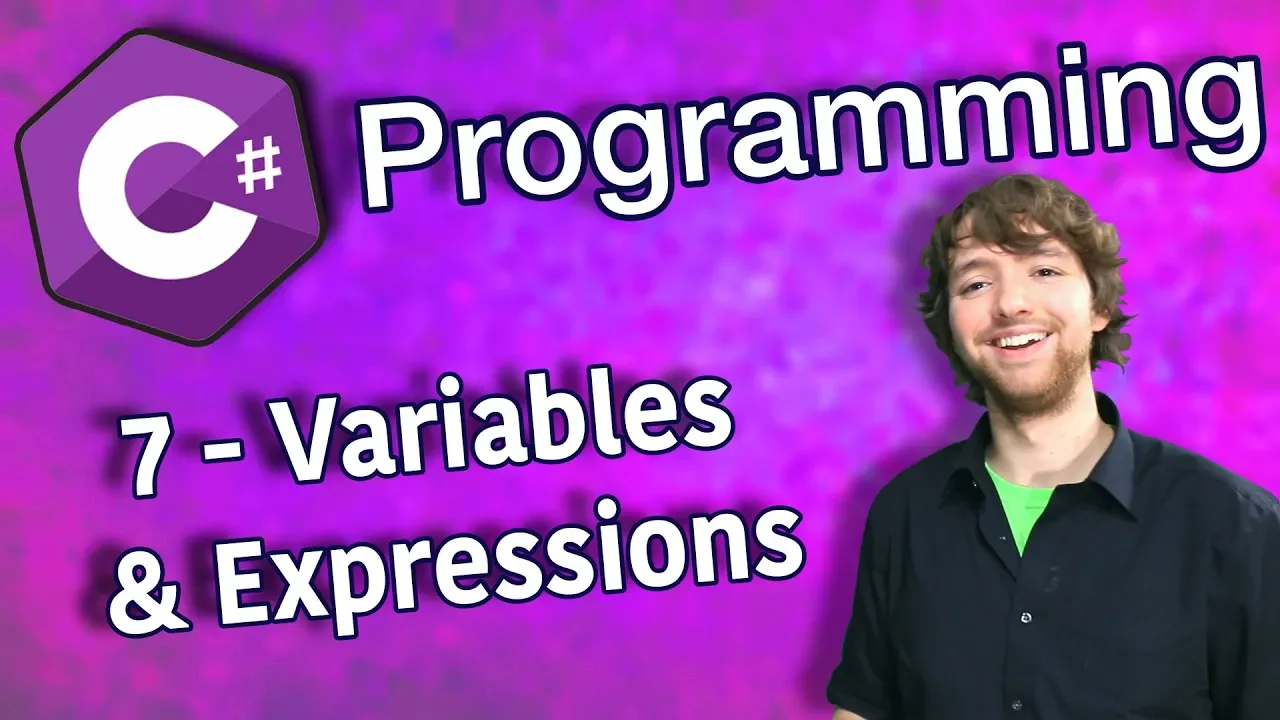 C#

Programming

7 - Variables & Expressions